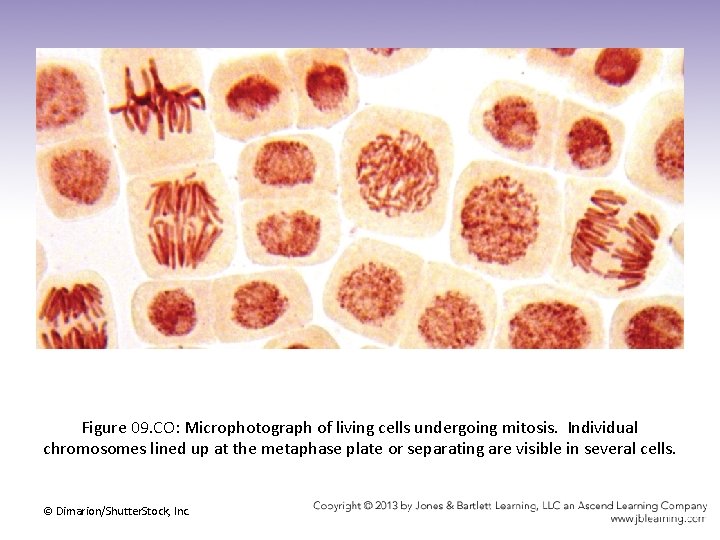 Figure 09.CO: Microphotograph of living cells undergoing mitosis. Individual chromosomes lined up at the metaphase plate or separating are visible in several cells.

© Dimarion/ShutterStock, Inc

Copyright © 2013 by Jones & Bartlett Learning, LLC an Ascend Learning Company
www.jblearning.com